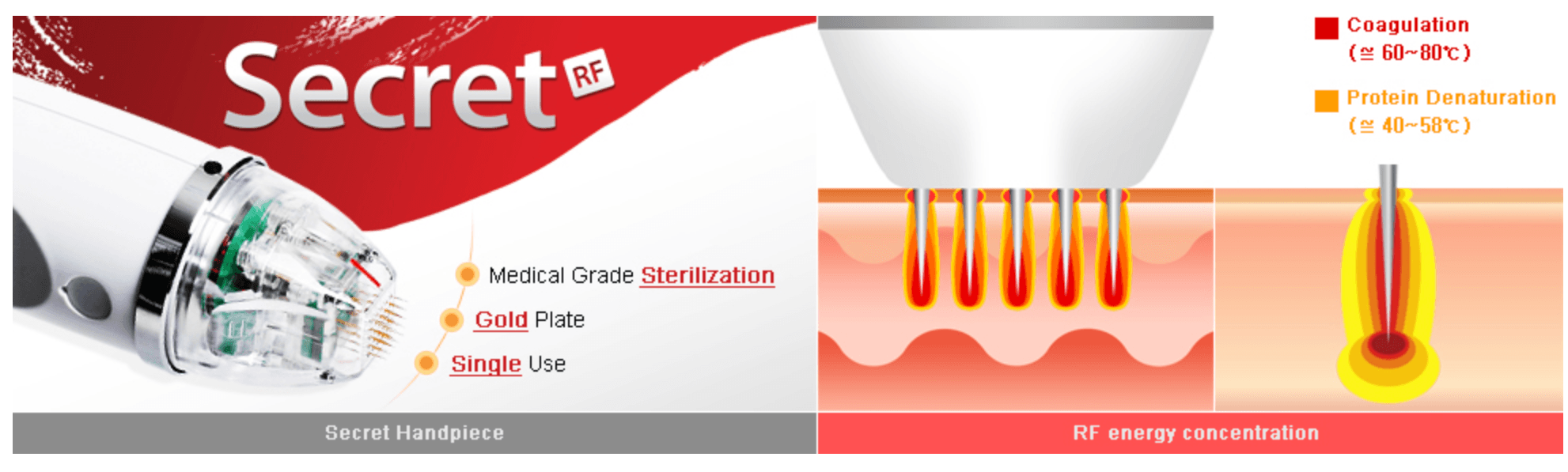 Secret RF

Medical Grade Sterilization

Gold Plate

Single Use

Secret Handpiece

Coagulation
(≅ 60~80℃)

Protein Denaturation
(≅ 40~58℃)

RF energy concentration